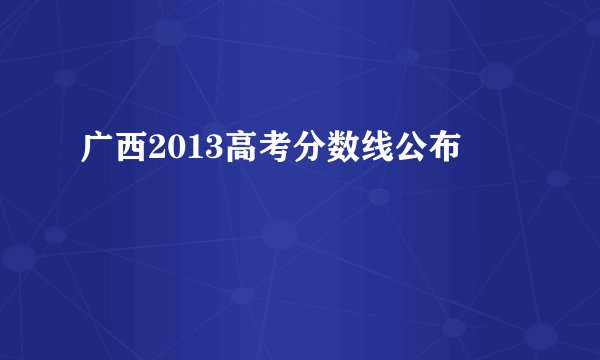 广西2013高考分数线公布